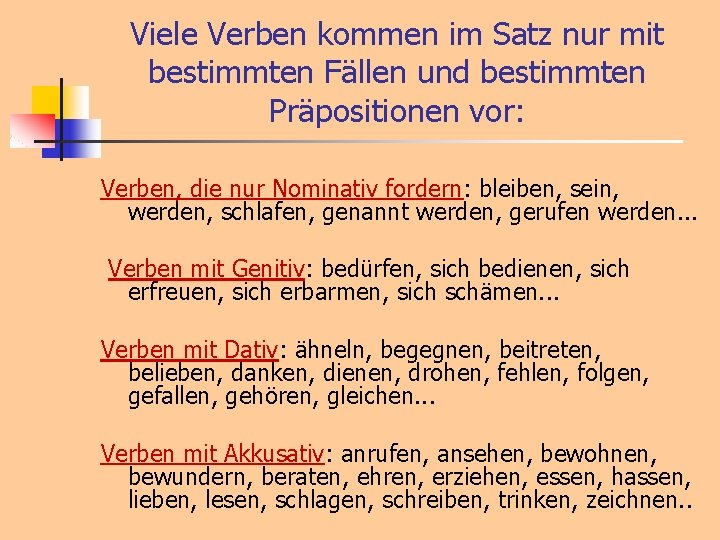 Viele Verben kommen im Satz nur mit bestimmten Fällen und bestimmten Präpositionen vor:

Verben, die nur Nominativ fordern: bleiben, sein, werden, schlafen, genannt werden, gerufen werden...

Verben mit Genitiv: bedürfen, sich bedienen, sich erfreuen, sich erbarmen, sich schämen...

Verben mit Dativ: ähneln, begegnen, beitreten, belieben, danken, dienen, drohen, fehlen, folgen, gefallen, gehören, gleichen...

Verben mit Akkusativ: anrufen, ansehen, bewohnen, bewundern, beraten, ehren, erziehen, essen, hassen, lieben, lesen, schlagen, schreiben, trinken, zeichnen..